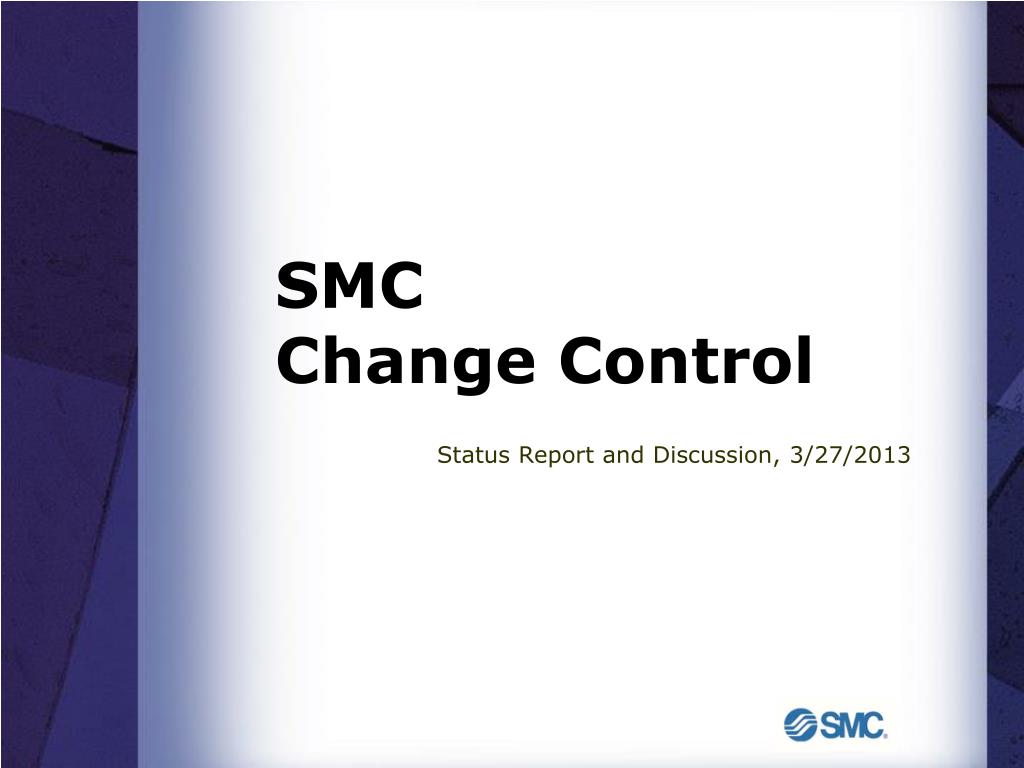 SMC
Change Control

Status Report and Discussion, 3/27/2013

SMC.